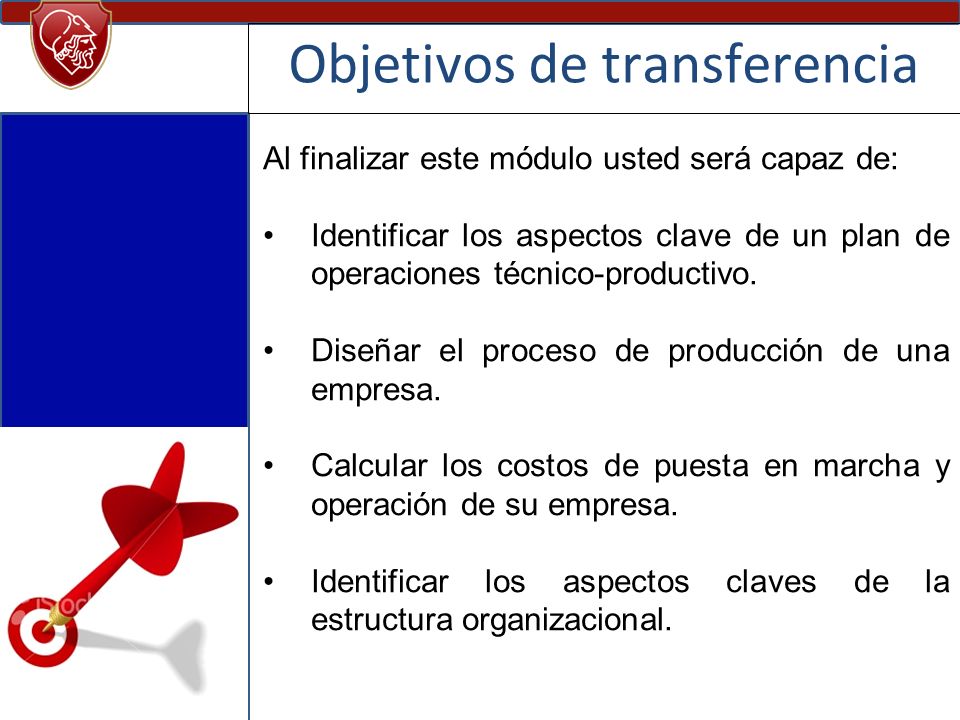 Objetivos de transferencia

Al finalizar este módulo usted será capaz de:

• Identificar los aspectos clave de un plan de operaciones técnico-productivo.

• Diseñar el proceso de producción de una empresa.

• Calcular los costos de puesta en marcha y operación de su empresa.

• Identificar los aspectos claves de la estructura organizacional.